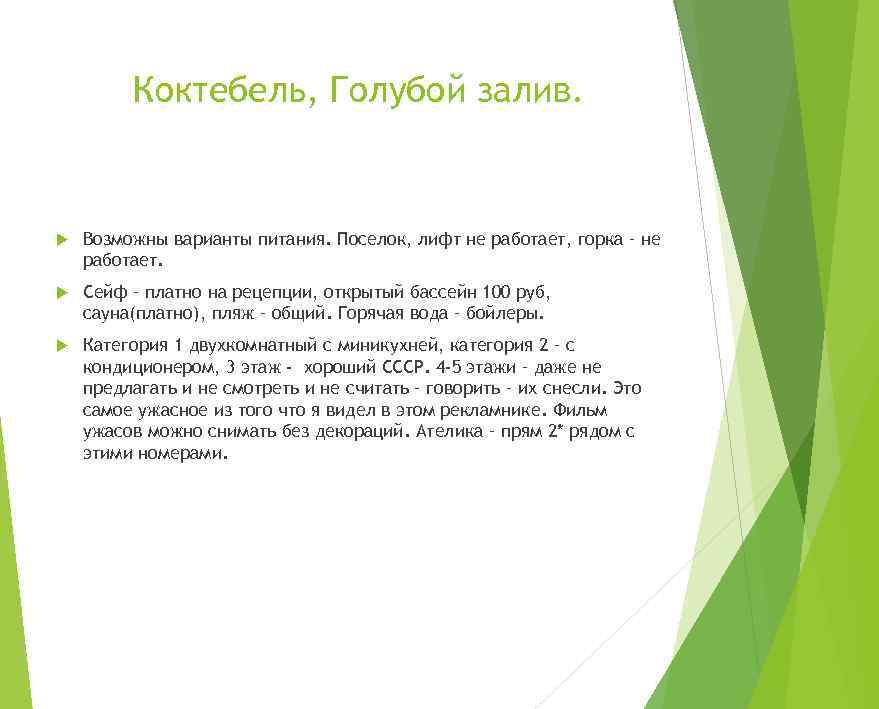 Коктебель, Голубой залив.

Возможны варианты питания. Поселок, лифт не работает, горка - не работает.

Сейф - платно на рецепции, открытый бассейн 100 руб, сауна(платно), пляж - общий. Горячая вода - бойлеры.

Категория 1 двухкомнатный с миникухней, категория 2 - с кондиционером, 3 этаж - хороший СССР. 4-5 этажи - даже не предлагать и не смотреть и не считать - говорить - их снесли. Это самое ужасное из того что я видел в этом рекламнике. Фильм ужасов можно снимать без декораций. Ателика - прям 2* рядом с этими номерами.